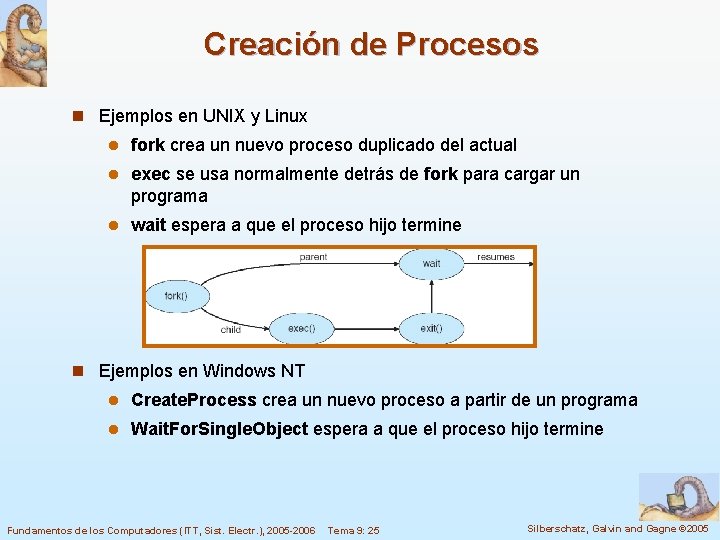 Creación de Procesos

Ejemplos en UNIX y Linux

fork crea un nuevo proceso duplicado del actual

exec se usa normalmente detrás de fork para cargar un programa

wait espera a que el proceso hijo termine

parent
wait
resumes
fork()
child
exec()
exit()

Ejemplos en Windows NT

CreateProcess crea un nuevo proceso a partir de un programa

WaitForSingleObject espera a que el proceso hijo termine

Fundamentos de los Computadores (ITT, Sist. Electr.), 2005-2006 Tema 9: 25

Silberschatz, Galvin and Gagne ©2005